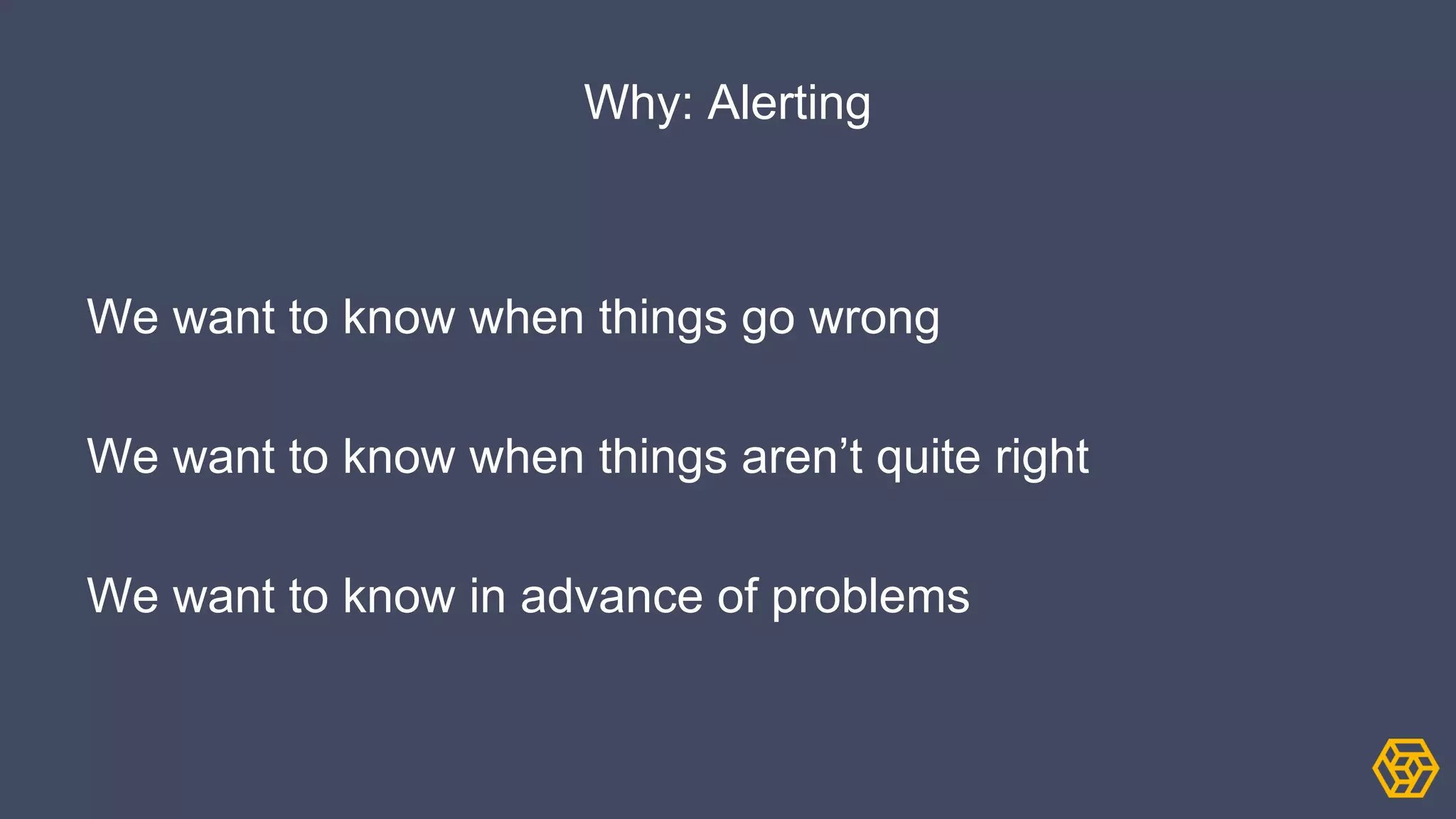 Why: Alerting

We want to know when things go wrong

We want to know when things aren’t quite right

We want to know in advance of problems